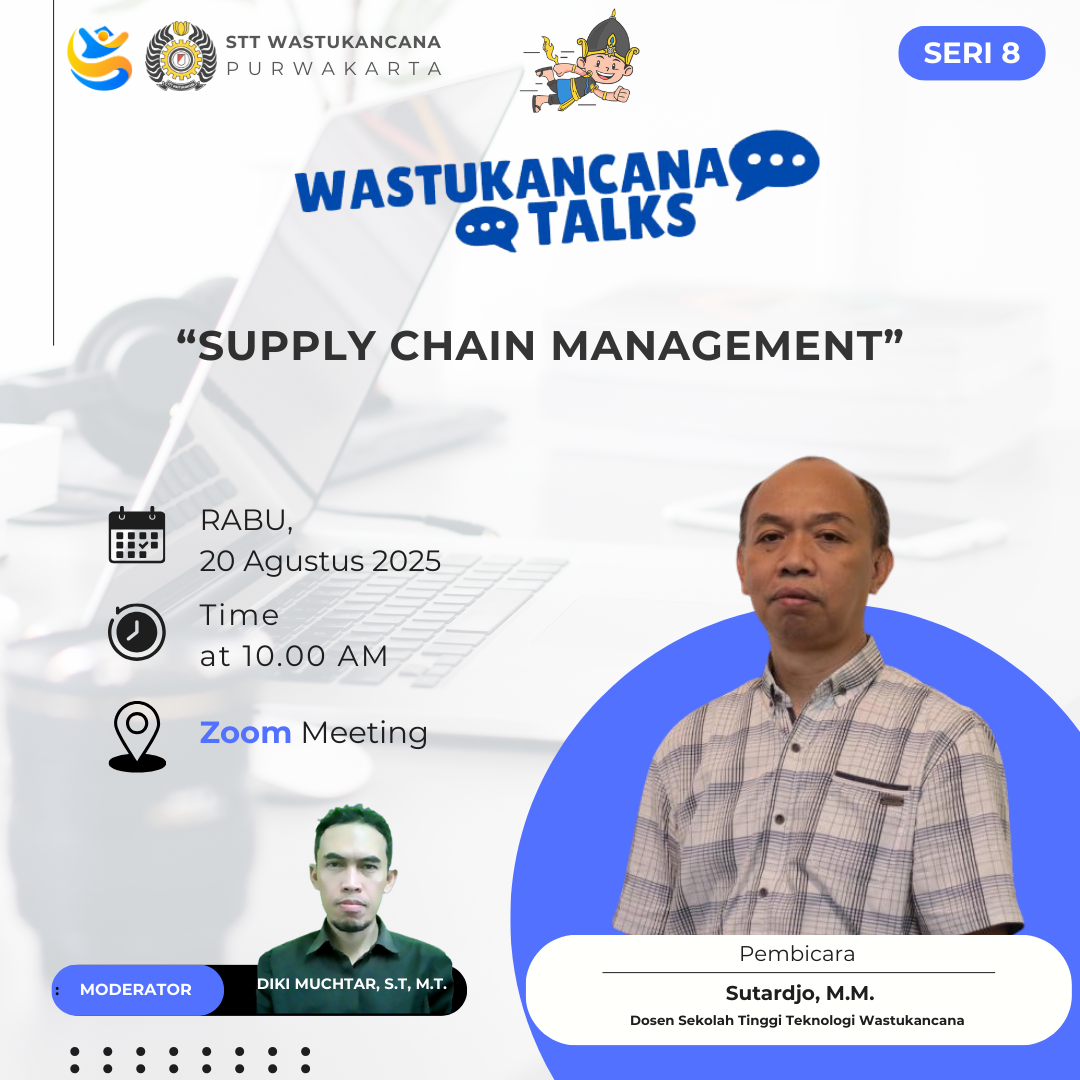 STT WASTUKANCANA
PURWAKARTA

SERI 8

WASTUKANCANA TALKS

“SUPPLY CHAIN MANAGEMENT”

RABU,
20 Agustus 2025

Time
at 10.00 AM

Zoom Meeting

: MODERATOR DIKI MUCHTAR, S.T, M.T.

Pembicara
Sutardjo, M.M.
Dosen Sekolah Tinggi Teknologi Wastukancana